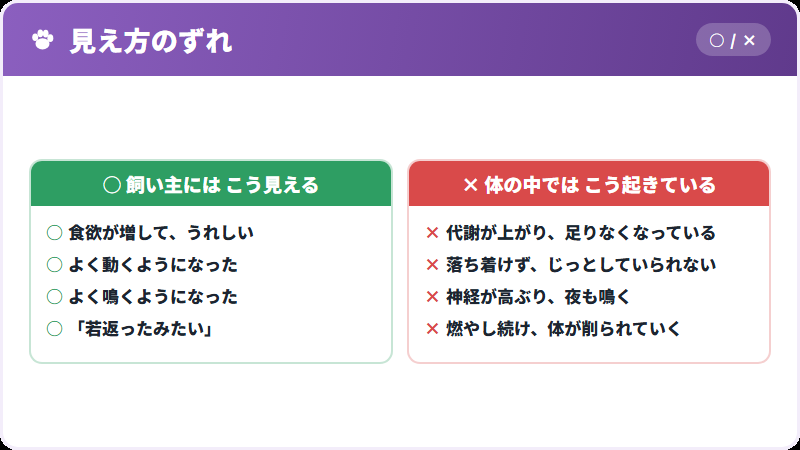 見え方のずれ

○ / ×

○ 飼い主には こう見える

○ 食欲が増して、うれしい
○ よく動くようになった
○ よく鳴くようになった
○ 「若返ったみたい」

× 体の中では こう起きている

× 代謝が上がり、足りなくなっている
× 落ち着けず、じっとしていられない
× 神経が高ぶり、夜も鳴く
× 燃やし続け、体が削られていく